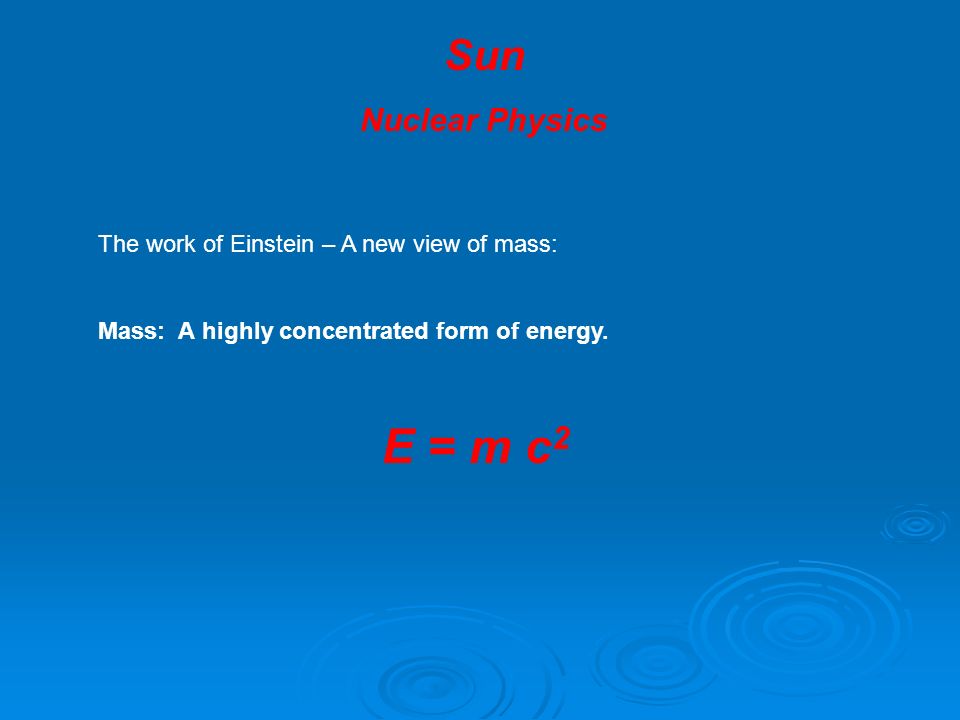 Sun

Nuclear Physics

The work of Einstein – A new view of mass:

Mass: A highly concentrated form of energy.

$E = m c^2$